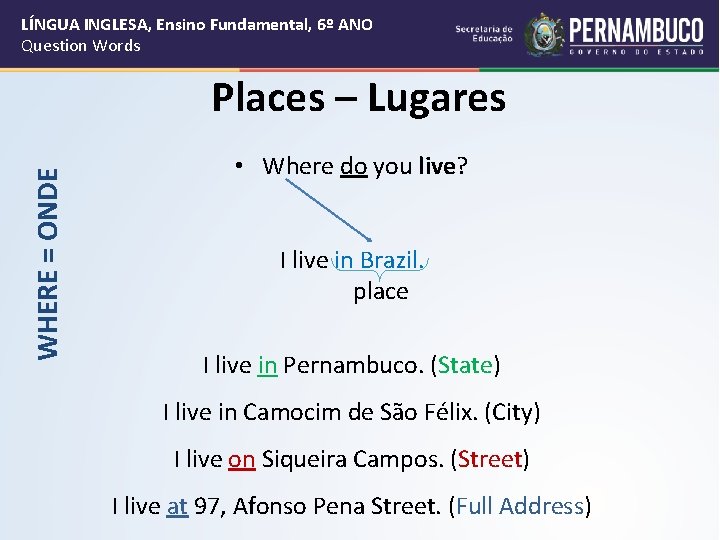 LÍNGUA INGLESA, Ensino Fundamental, 6º ANO
Question Words

Secretaria de Educação
PERNAMBUCO
GOVERNO DO ESTADO

Places – Lugares

WHERE = ONDE

• Where do you live?

I live in Brazil.
place

I live in Pernambuco. (State)

I live in Camocim de São Félix. (City)

I live on Siqueira Campos. (Street)

I live at 97, Afonso Pena Street. (Full Address)